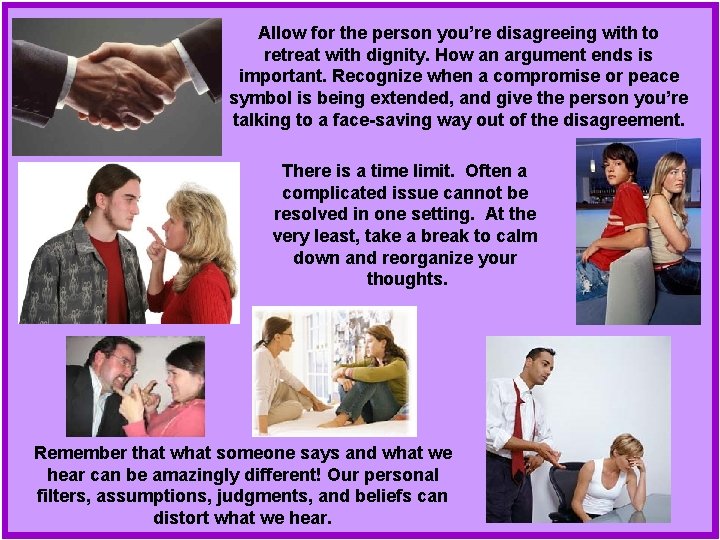 Allow for the person you're disagreeing with to retreat with dignity. How an argument ends is important. Recognize when a compromise or peace symbol is being extended, and give the person you're talking to a face-saving way out of the disagreement.

There is a time limit. Often a complicated issue cannot be resolved in one setting. At the very least, take a break to calm down and reorganize your thoughts.

Remember that what someone says and what we hear can be amazingly different! Our personal filters, assumptions, judgments, and beliefs can distort what we hear.